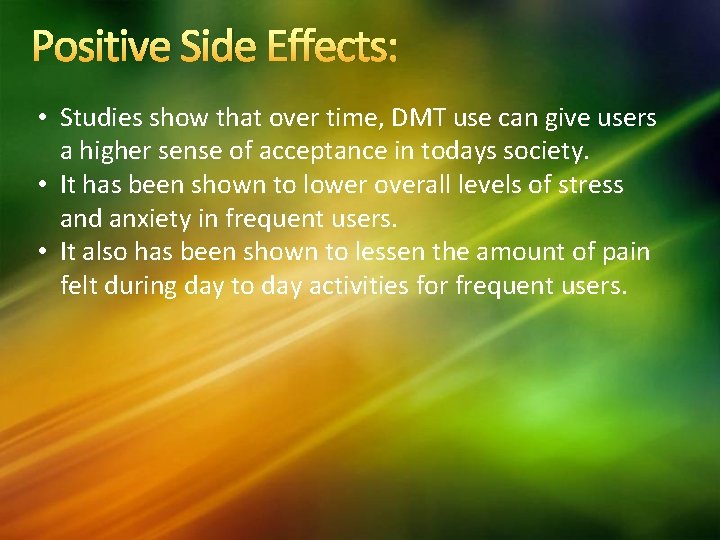 Positive Side Effects:

• Studies show that over time, DMT use can give users a higher sense of acceptance in todays society.
• It has been shown to lower overall levels of stress and anxiety in frequent users.
• It also has been shown to lessen the amount of pain felt during day to day activities for frequent users.